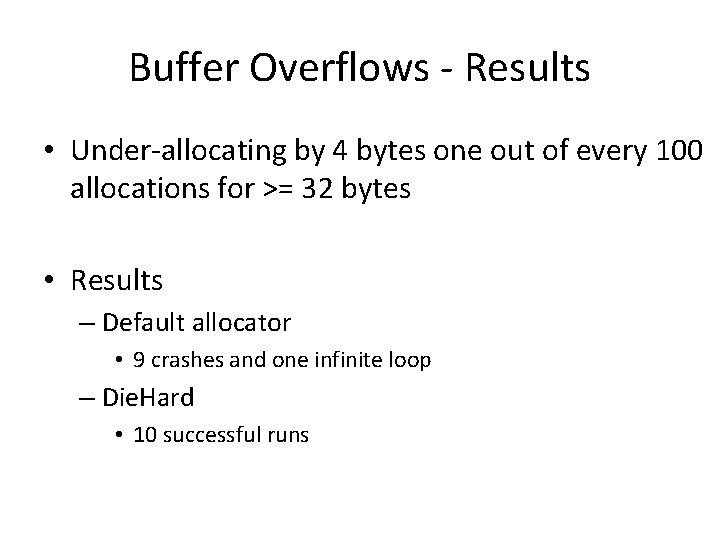 Buffer Overflows - Results

• Under-allocating by 4 bytes one out of every 100 allocations for >= 32 bytes

• Results
– Default allocator
• 9 crashes and one infinite loop
– DieHard
• 10 successful runs